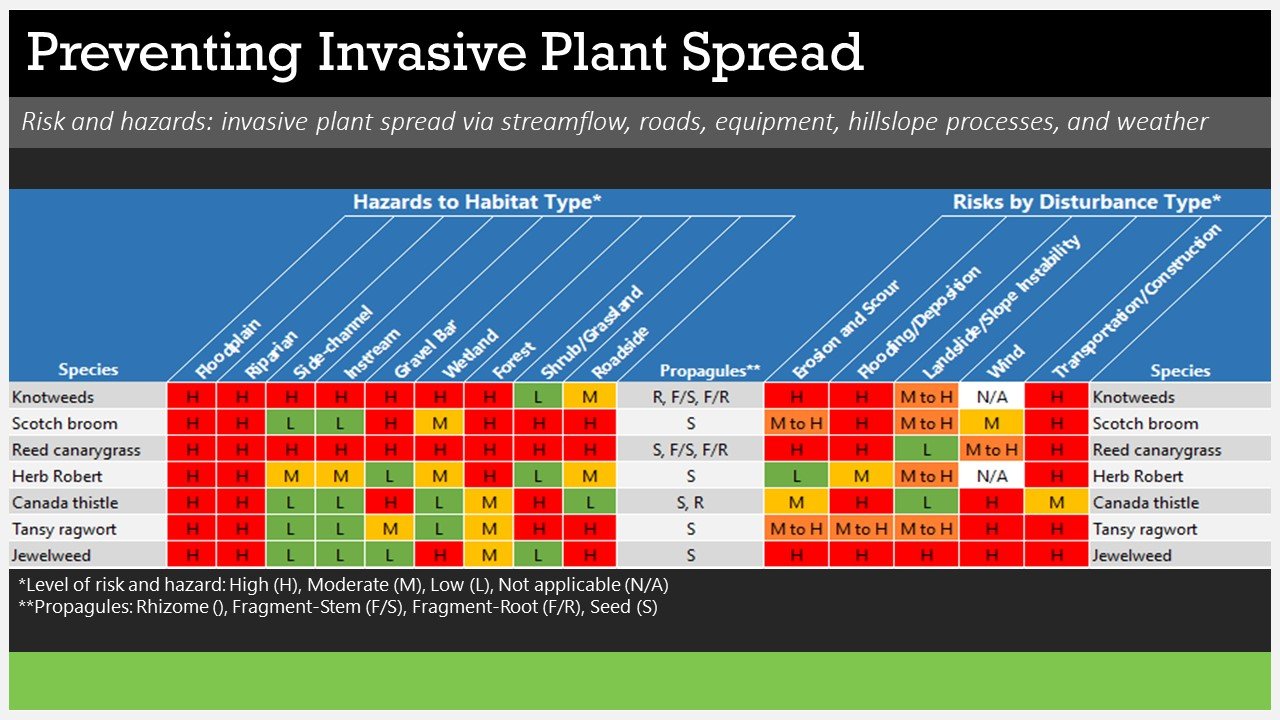 Preventing Invasive Plant Spread

Risk and hazards: invasive plant spread via streamflow, roads, equipment, hillslope processes, and weather

Hazards to Habitat Type*

Risks by Disturbance Type*

| Species | Floodplain | Riparian | Side-channel | Instream | Gravel Bar | Wetland | Forest | Shrub/Grassland | Roadside | Propagules** | Erosion and Scour | Flooding/Deposition | Landslide/Slope Instability | Wind | Transportation/Construction | Species |
|---|---|---|---|---|---|---|---|---|---|---|---|---|---|---|---|---|
| Knotweeds | H | H | H | H | H | H | H | L | M | R, F/S, F/R | H | H | M to H | N/A | H | Knotweeds |
| Scotch broom | H | H | L | L | H | M | H | H | H | S | M to H | H | M to H | M | H | Scotch broom |
| Reed canarygrass | H | H | H | H | H | H | H | H | H | S, F/S, F/R | H | H | L | M to H | H | Reed canarygrass |
| Herb Robert | H | H | M | M | L | M | H | L | M | S | L | M | M to H | N/A | H | Herb Robert |
| Canada thistle | H | H | L | L | H | L | M | H | L | S, R | M | H | L | H | M | Canada thistle |
| Tansy ragwort | H | H | L | L | M | L | M | H | H | S | M to H | M to H | M to H | H | H | Tansy ragwort |
| Jewelweed | H | H | L | L | L | H | M | L | H | S | H | H | H | H | H | Jewelweed |

*Level of risk and hazard: High (H), Moderate (M), Low (L), Not applicable (N/A)
**Propagules: Rhizome (), Fragment-Stem (F/S), Fragment-Root (F/R), Seed (S)